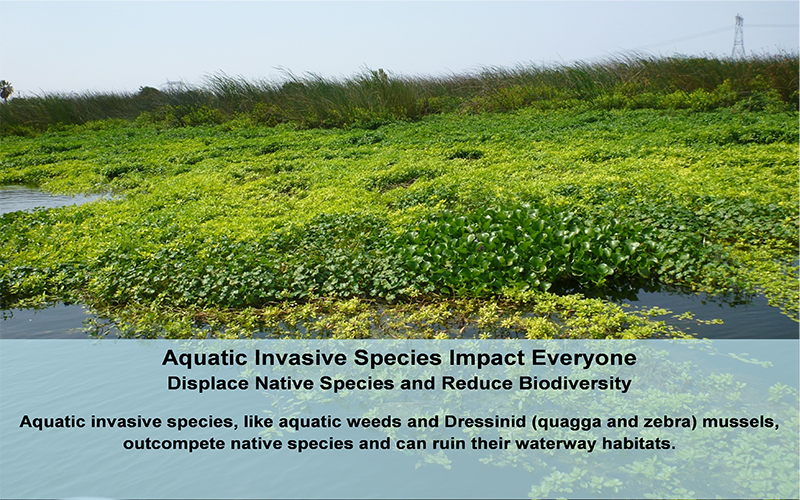 Aquatic Invasive Species Impact Everyone
Displace Native Species and Reduce Biodiversity

Aquatic invasive species, like aquatic weeds and Dressinid (quagga and zebra) mussels, outcompete native species and can ruin their waterway habitats.